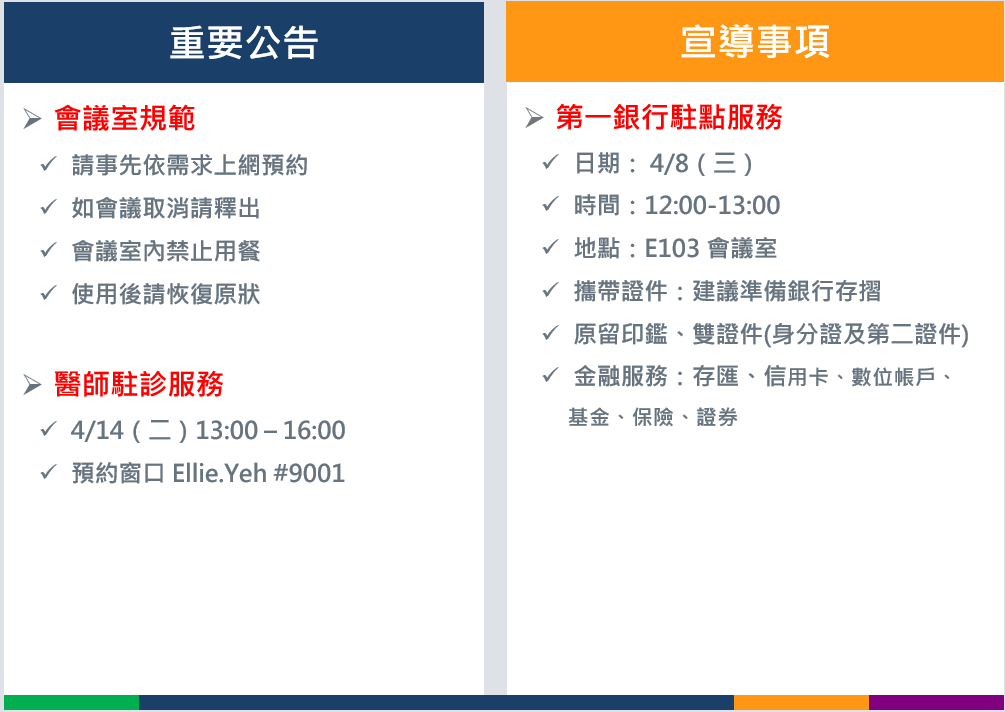 重要公告

➢ 會議室規範
✓ 請事先依需求上網預約
✓ 如會議取消請釋出
✓ 會議室內禁止用餐
✓ 使用後請恢復原狀

➢ 醫師駐診服務
✓ 4/14（二）13:00 – 16:00
✓ 預約窗口 Ellie.Yeh #9001

宣導事項

➢ 第一銀行駐點服務
✓ 日期： 4/8（三）
✓ 時間：12:00-13:00
✓ 地點：E103 會議室
✓ 攜帶證件：建議準備銀行存摺
✓ 原留印鑑、雙證件(身分證及第二證件)
✓ 金融服務：存匯、信用卡、數位帳戶、基金、保險、證券